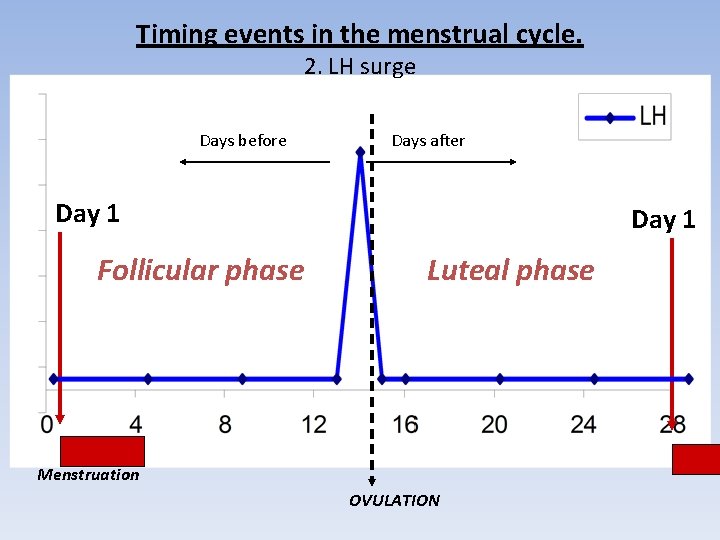 Timing events in the menstrual cycle.

2. LH surge

LH

Days before

Days after

Day 1

Day 1

Follicular phase

Luteal phase

0
4
8
12
16
20
24
28

Menstruation

OVULATION